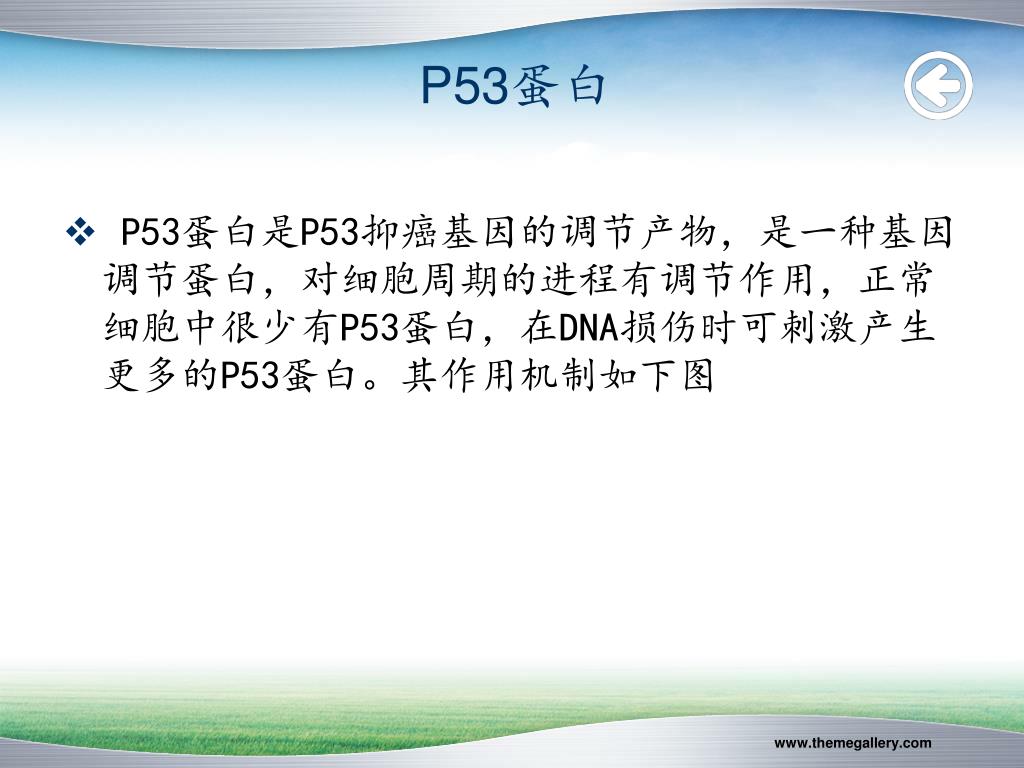 P53蛋白

❖ P53蛋白是P53抑癌基因的调节产物，是一种基因调节蛋白，对细胞周期的进程有调节作用，正常细胞中很少有P53蛋白，在DNA损伤时可刺激产生更多的P53蛋白。其作用机制如下图

www.themegallery.com